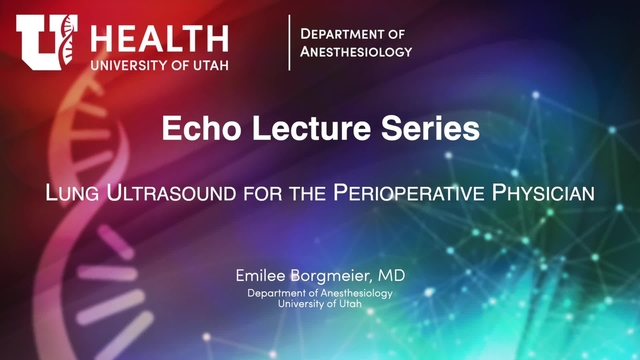 U HEALTH
UNIVERSITY OF UTAH

DEPARTMENT OF
ANESTHESIOLOGY

Echo Lecture Series

LUNG ULTRASOUND FOR THE PERIOPERATIVE PHYSICIAN

Emilee Borgmeier, MD
Department of Anesthesiology
University of Utah